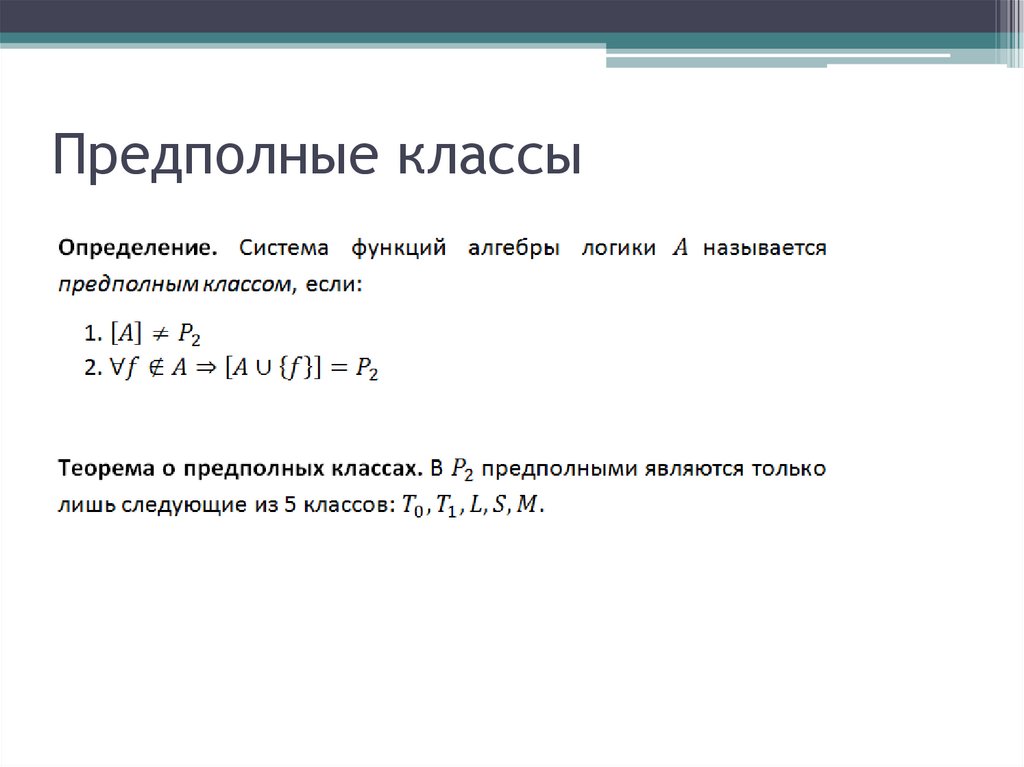 Предполные классы

Определение. Система функций алгебры логики $A$ называется предполным классом, если:

1. $[A] \neq P_2$
2. $\forall f \notin A \Rightarrow [A \cup \{f\}] = P_2$

Теорема о предполных классах. В $P_2$ предполными являются только лишь следующие из 5 классов: $T_0, T_1, L, S, M$.